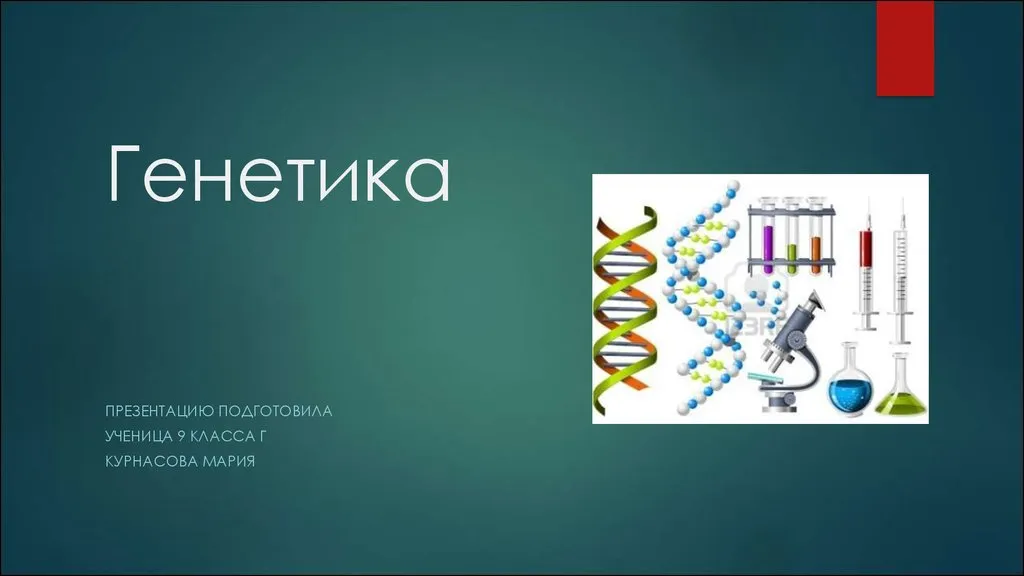 Генетика

ПРЕЗЕНТАЦИЮ ПОДГОТОВИЛА
УЧЕНИЦА 9 КЛАССА Г
КУРНАСОВА МАРИЯ